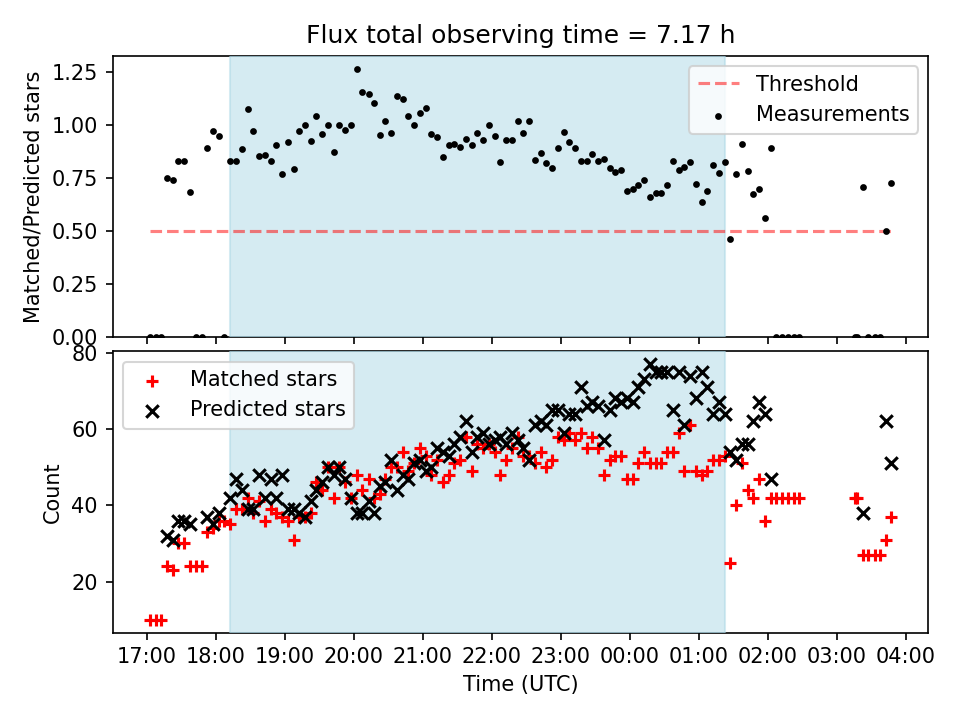 Flux total observing time = 7.17 h

Matched/Predicted stars

1.25
1.00
0.75
0.50
0.25
0.00

Threshold
Measurements

Count

80
60
40
20

Matched stars
Predicted stars

17:00 18:00 19:00 20:00 21:00 22:00 23:00 00:00 01:00 02:00 03:00 04:00

Time (UTC)